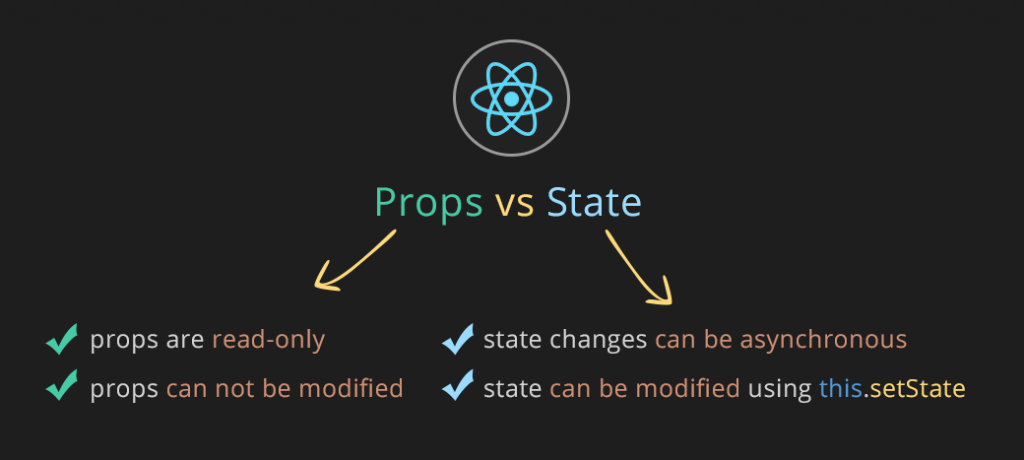 Props vs State

props are read-only

props can not be modified

state changes can be asynchronous

state can be modified using this.setState